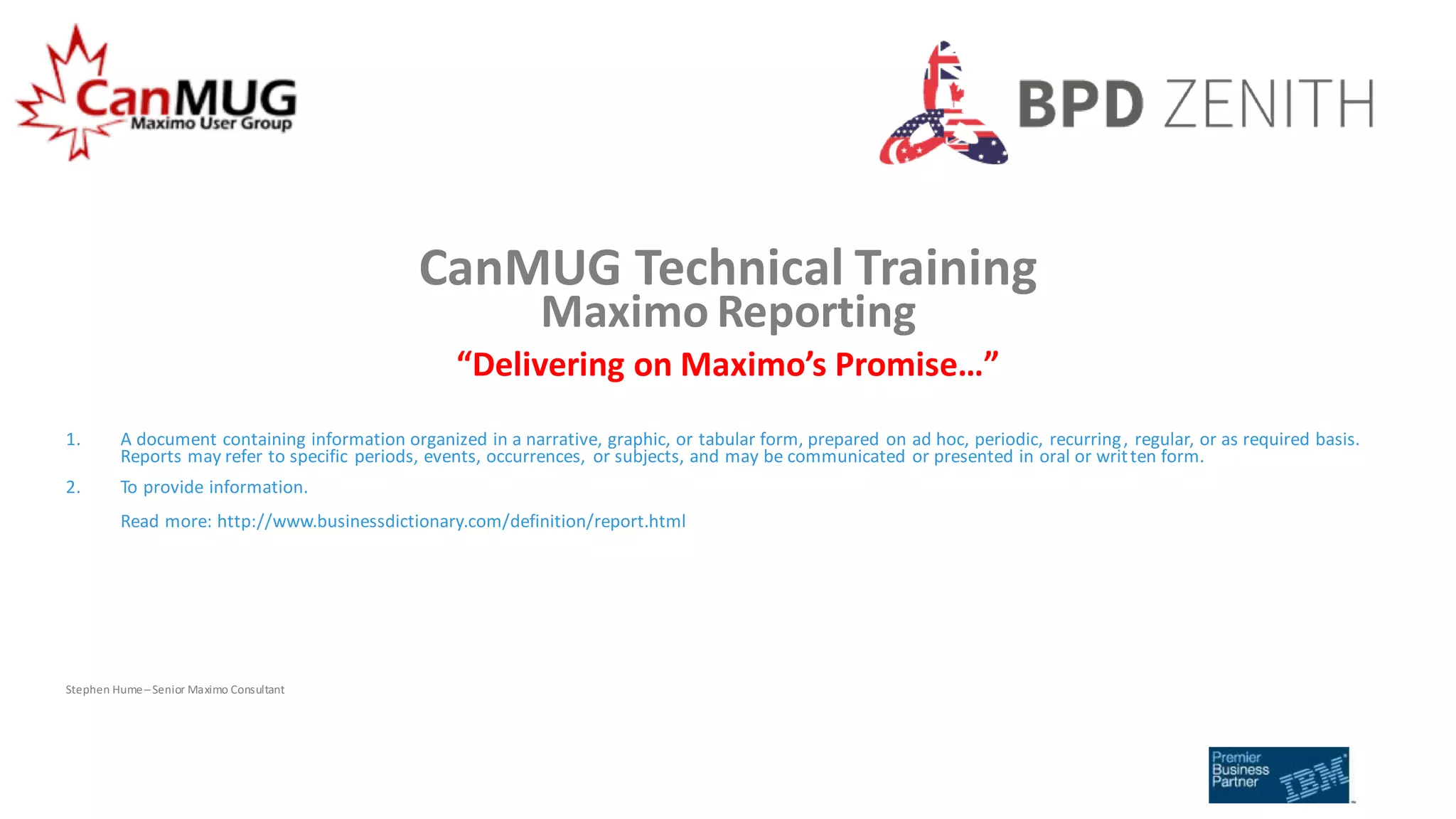 CanMUG
Maximo User Group

BPD ZENITH

CanMUG Technical Training
Maximo Reporting
“Delivering on Maximo’s Promise…”

1. A document containing information organized in a narrative, graphic, or tabular form, prepared on ad hoc, periodic, recurring, regular, or as required basis. Reports may refer to specific periods, events, occurrences, or subjects, and may be communicated or presented in oral or written form.

2. To provide information.

Read more: http://www.businessdictionary.com/definition/report.html

Stephen Hume – Senior Maximo Consultant

Premier Business Partner IBM